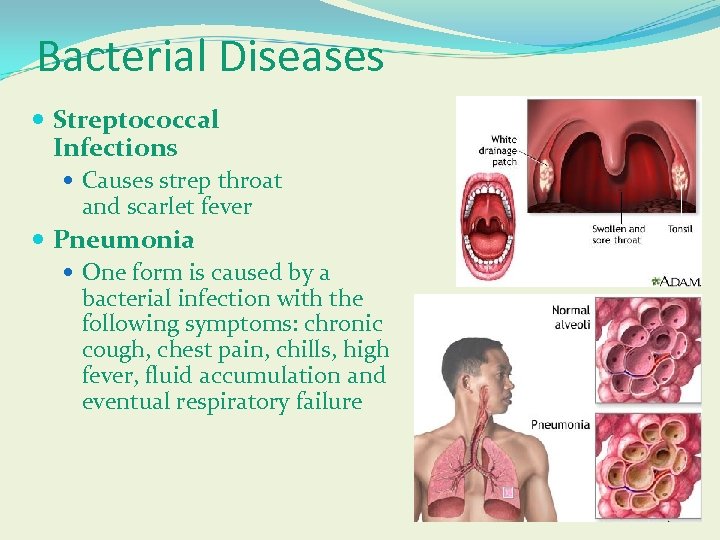 Bacterial Diseases

Streptococcal Infections

Causes strep throat and scarlet fever

Pneumonia

One form is caused by a bacterial infection with the following symptoms: chronic cough, chest pain, chills, high fever, fluid accumulation and eventual respiratory failure

White drainage patch

Swollen and sore throat

Tonsil

A.D.A.M.

Normal alveoli

Pneumonia